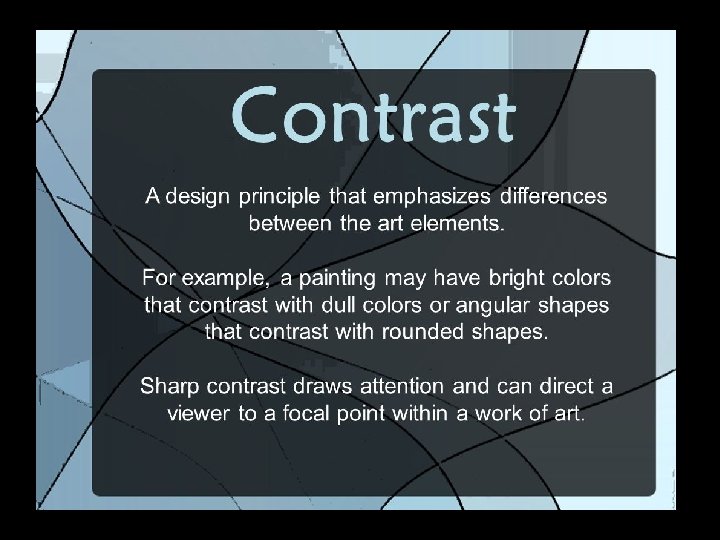 Contrast

A design principle that emphasizes differences between the art elements.

For example, a painting may have bright colors that contrast with dull colors or angular shapes that contrast with rounded shapes.

Sharp contrast draws attention and can direct a viewer to a focal point within a work of art.